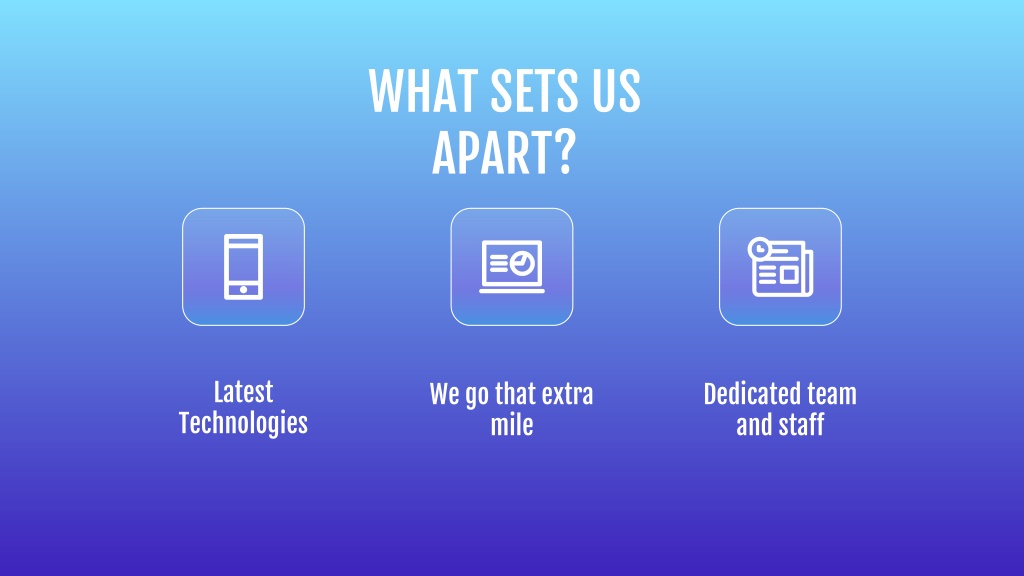 WHAT SETS US APART?

Latest Technologies

We go that extra mile

Dedicated team and staff